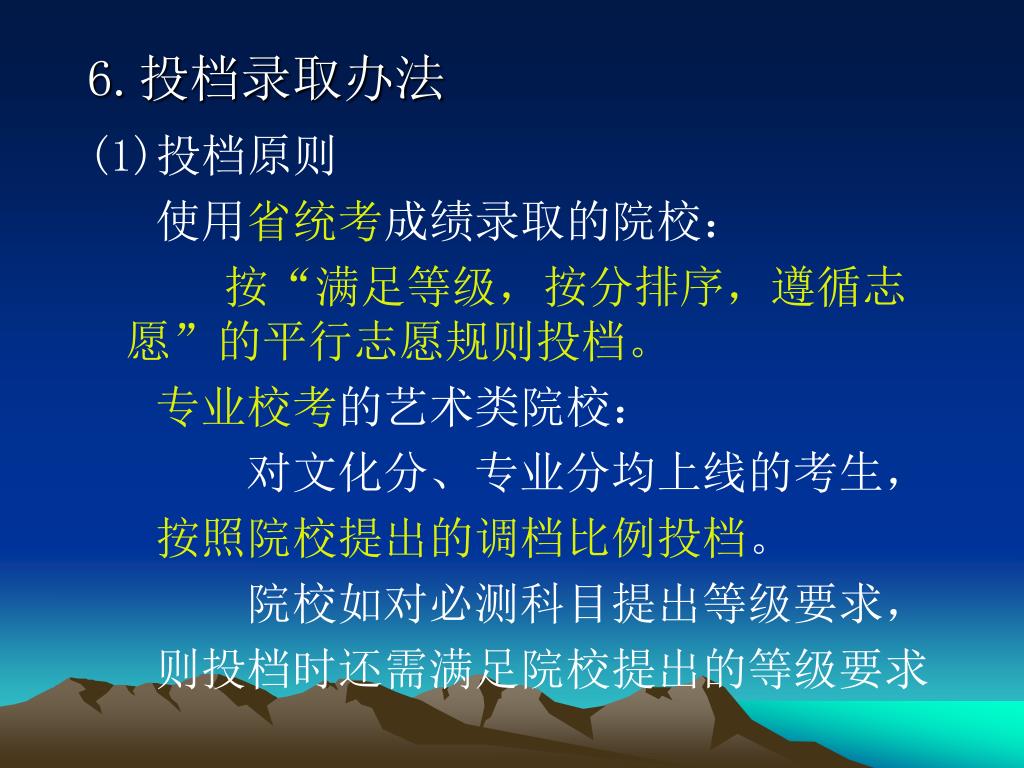 6. 投档录取办法

(1)投档原则

使用省统考成绩录取的院校：

按“满足等级，按分排序，遵循志愿”的平行志愿规则投档。

专业校考的艺术类院校：

对文化分、专业分均上线的考生，按照院校提出的调档比例投档。

院校如对必测科目提出等级要求，则投档时还需满足院校提出的等级要求